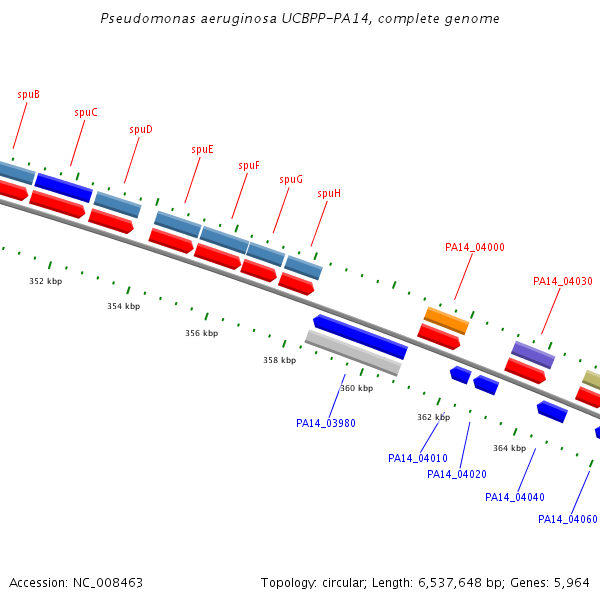 Pseudomonas aeruginosa UCBPP-PA14, complete genome

spuB
spuC
spuD
spuE
spuF
spuG
spuH
PA14_04000
PA14_04030

352 kbp
354 kbp
356 kbp
358 kbp
360 kbp
362 kbp
364 kbp

PA14_03980
PA14_04010
PA14_04020
PA14_04040
PA14_04060

Accession: NC_008463

Topology: circular; Length: 6,537,648 bp; Genes: 5,964